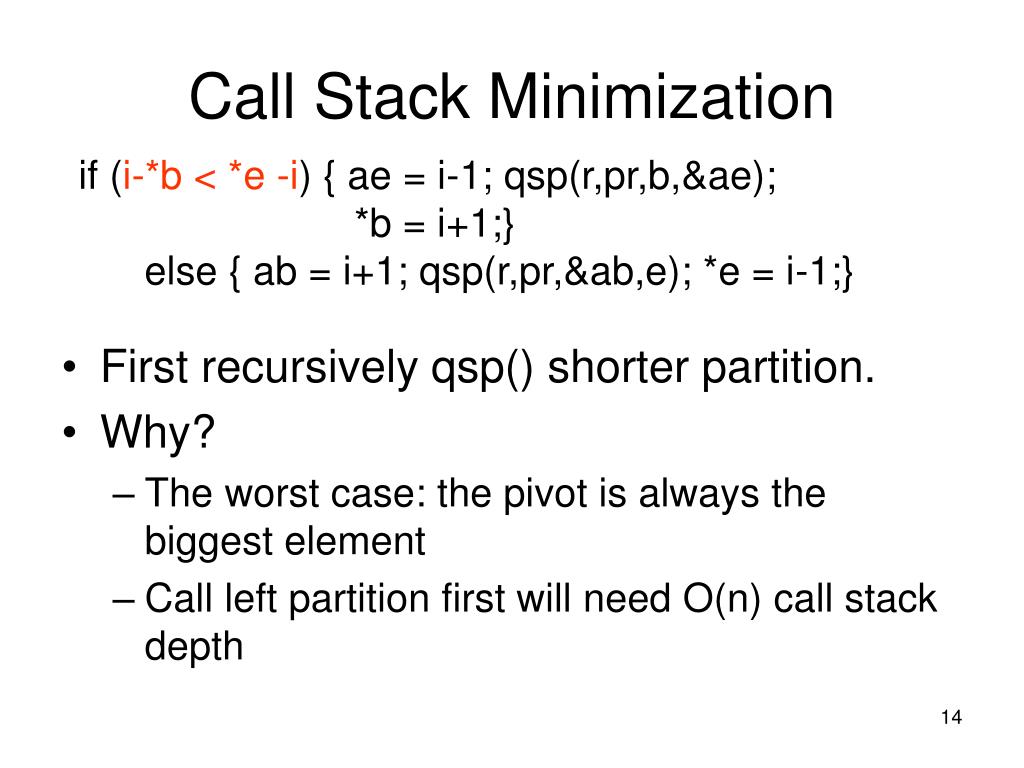 Call Stack Minimization

if (i-*b < *e -i) { ae = i-1; qsp(r,pr,b,&ae);
*b = i+1;}
else { ab = i+1; qsp(r,pr,&ab,e); *e = i-1;}

• First recursively qsp() shorter partition.
• Why?
– The worst case: the pivot is always the biggest element
– Call left partition first will need O(n) call stack depth

14